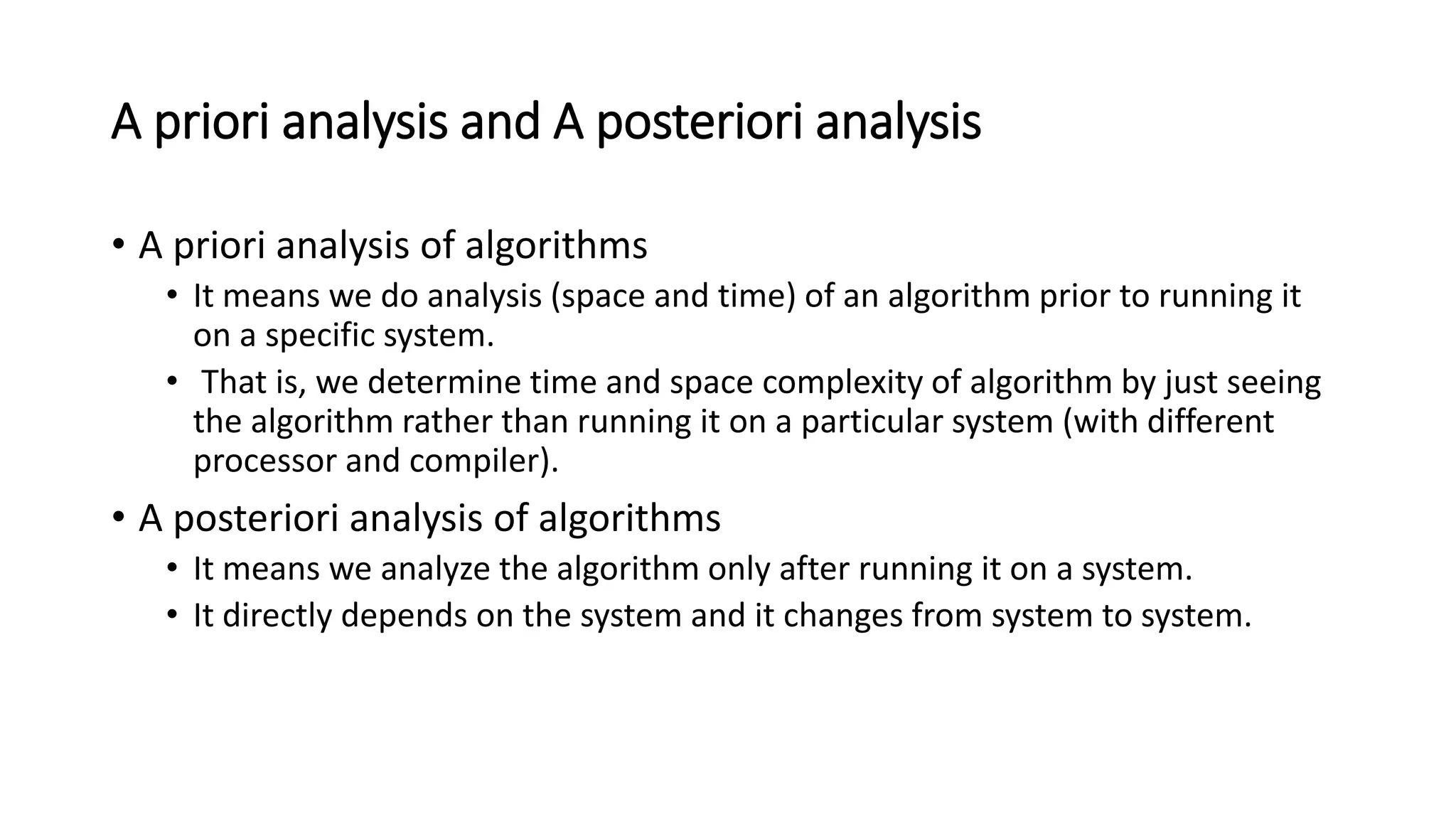 A priori analysis and A posteriori analysis

• A priori analysis of algorithms
  • It means we do analysis (space and time) of an algorithm prior to running it on a specific system.
  • That is, we determine time and space complexity of algorithm by just seeing the algorithm rather than running it on a particular system (with different processor and compiler).
• A posteriori analysis of algorithms
  • It means we analyze the algorithm only after running it on a system.
  • It directly depends on the system and it changes from system to system.